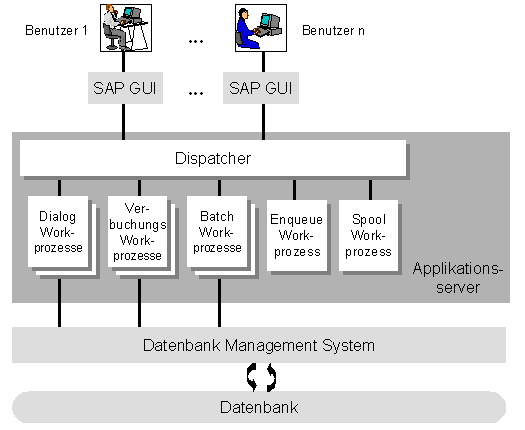 Benutzer 1

...

Benutzer n

SAP GUI

...

SAP GUI

Dispatcher

Dialog Workprozesse

Verbuchungs Workprozesse

Batch Workprozesse

Enqueue Workprozess

Spool Workprozess

Applikationsserver

Datenbank Management System

Datenbank